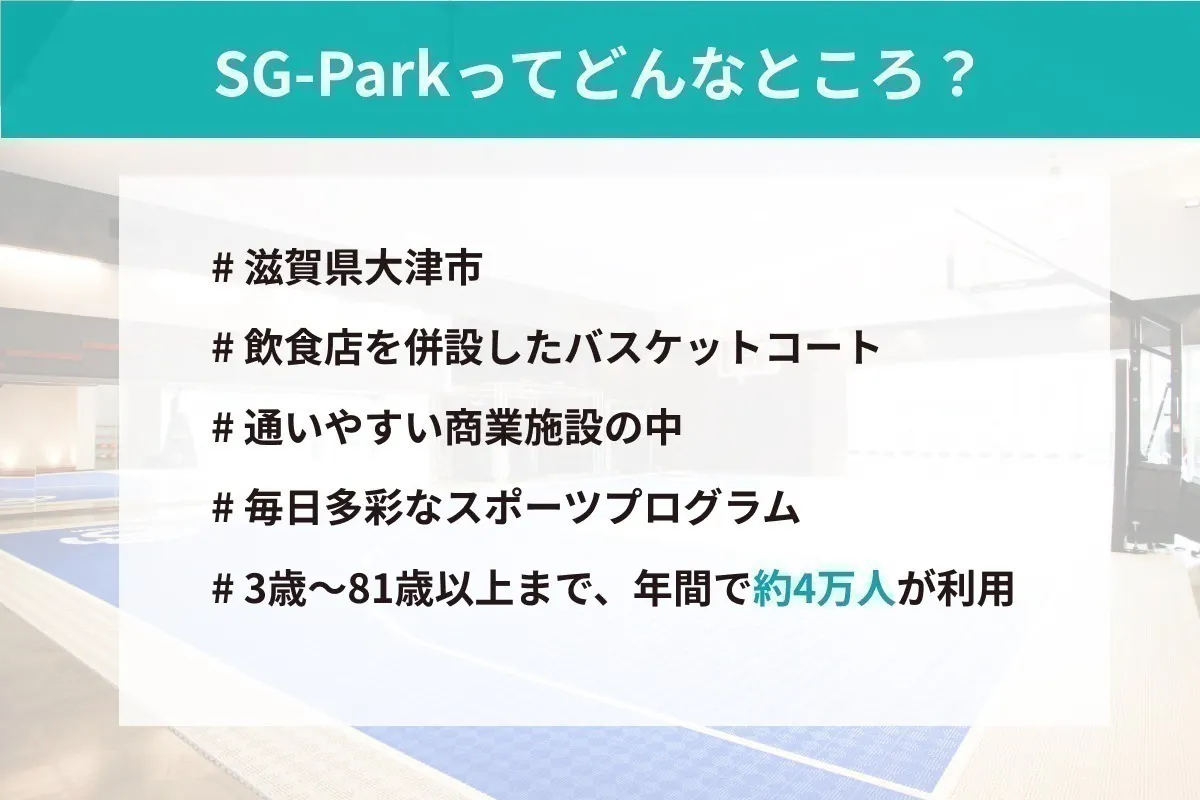 SG-Parkってどんなところ？

# 滋賀県大津市

# 飲食店を併設したバスケットコート

# 通いやすい商業施設の中

# 毎日多彩なスポーツプログラム

# 3歳〜81歳以上まで、年間で約4万人が利用